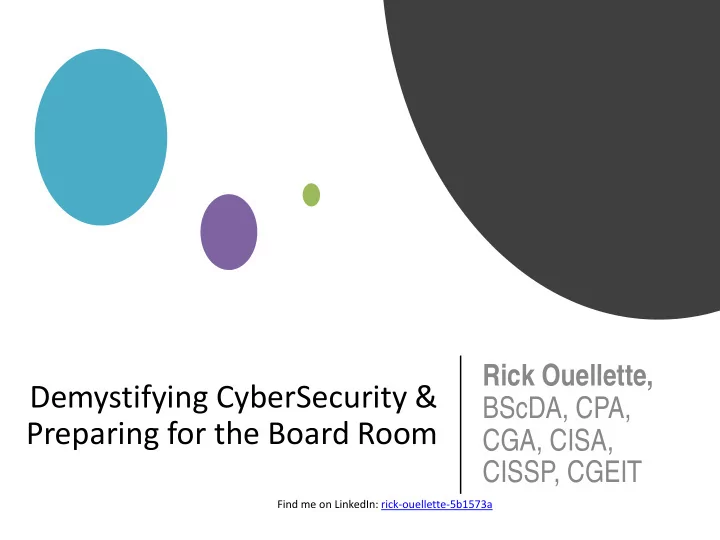 Demystifying CyberSecurity & Preparing for the Board Room

Rick Ouellette, BScDA, CPA, CGA, CISA, CISSP, CGEIT

Find me on LinkedIn: rick-ouellette-5b1573a